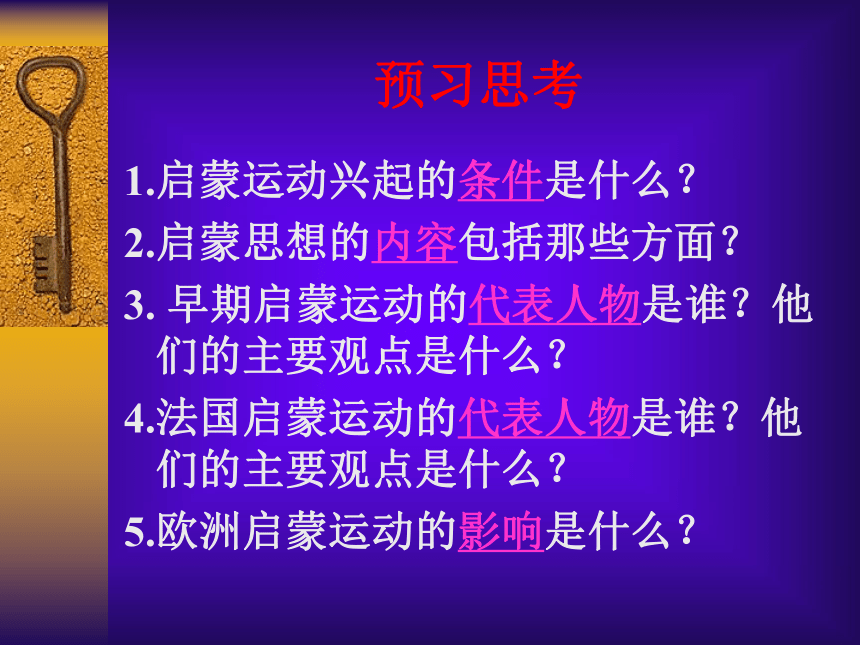 预习思考

1.启蒙运动兴起的条件是什么？

2.启蒙思想的内容包括那些方面？

3. 早期启蒙运动的代表人物是谁？他们的主要观点是什么？

4.法国启蒙运动的代表人物是谁？他们的主要观点是什么？

5.欧洲启蒙运动的影响是什么？